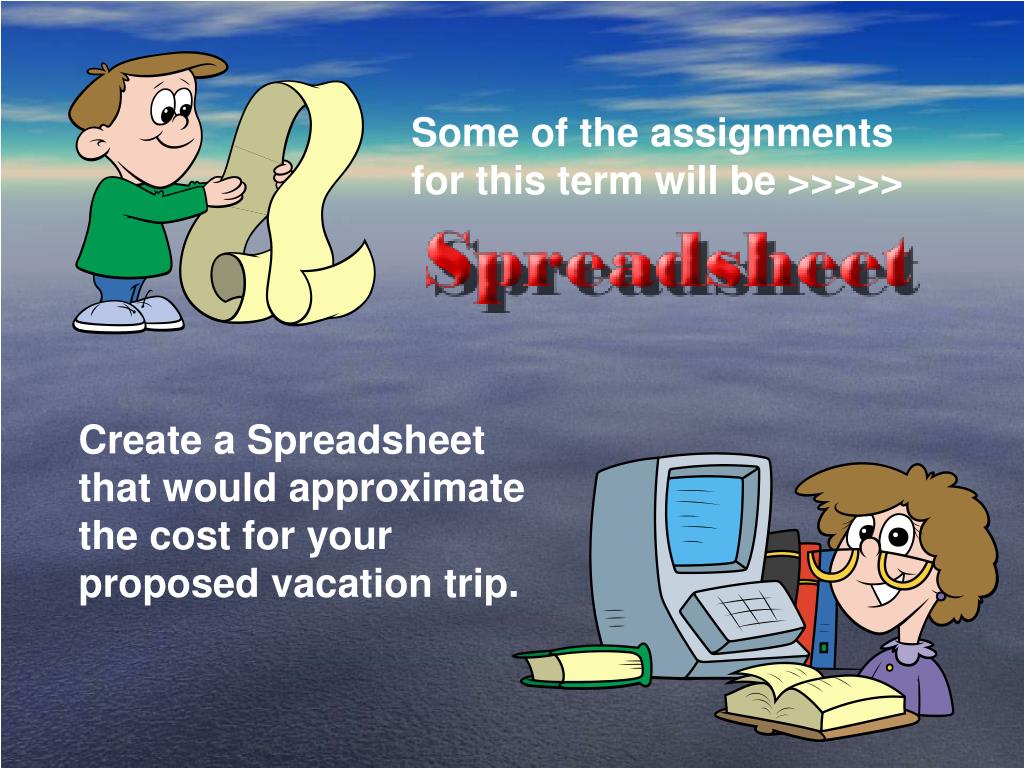 Some of the assignments for this term will be >>>>>

Spreadsheet

Create a Spreadsheet that would approximate the cost for your proposed vacation trip.